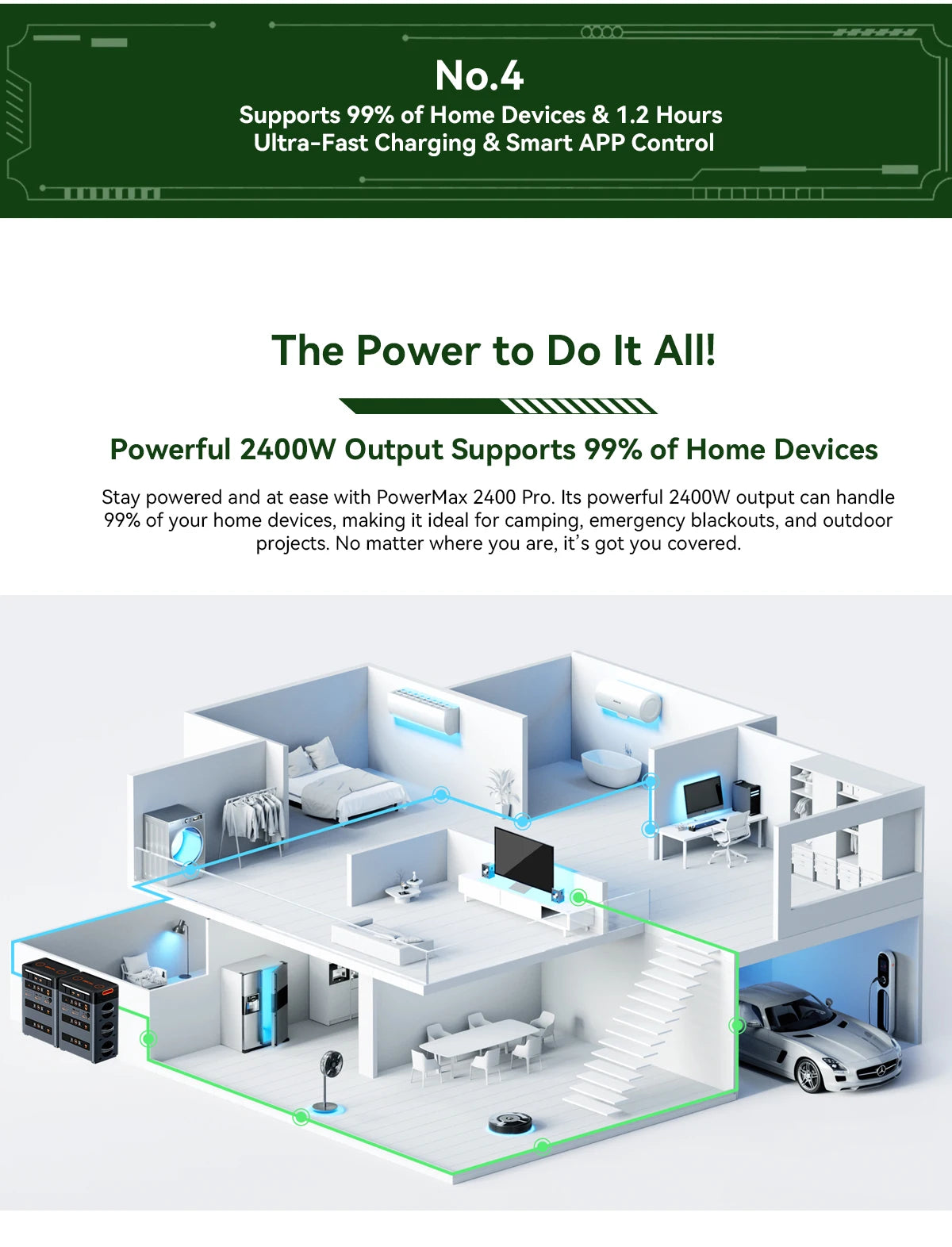 No.4

Supports 99% of Home Devices & 1.2 Hours
Ultra-Fast Charging & Smart APP Control

The Power to Do It All!

Powerful 2400W Output Supports 99% of Home Devices

Stay powered and at ease with PowerMax 2400 Pro. Its powerful 2400W output can handle 99% of your home devices, making it ideal for camping, emergency blackouts, and outdoor projects. No matter where you are, it's got you covered.